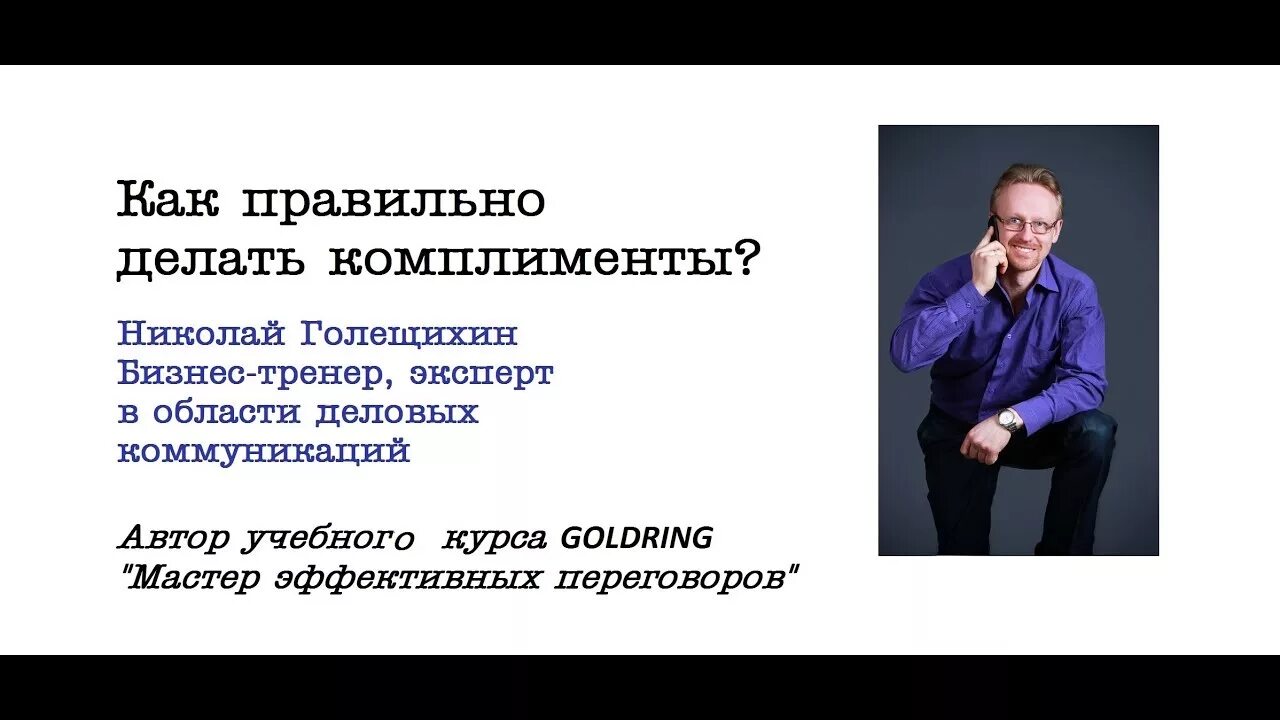 Как правильно делать комплименты?

Николай Голещихин
Бизнес-тренер, эксперт в области деловых коммуникаций

Автор учебного курса GOLDRING "Мастер эффективных переговоров"